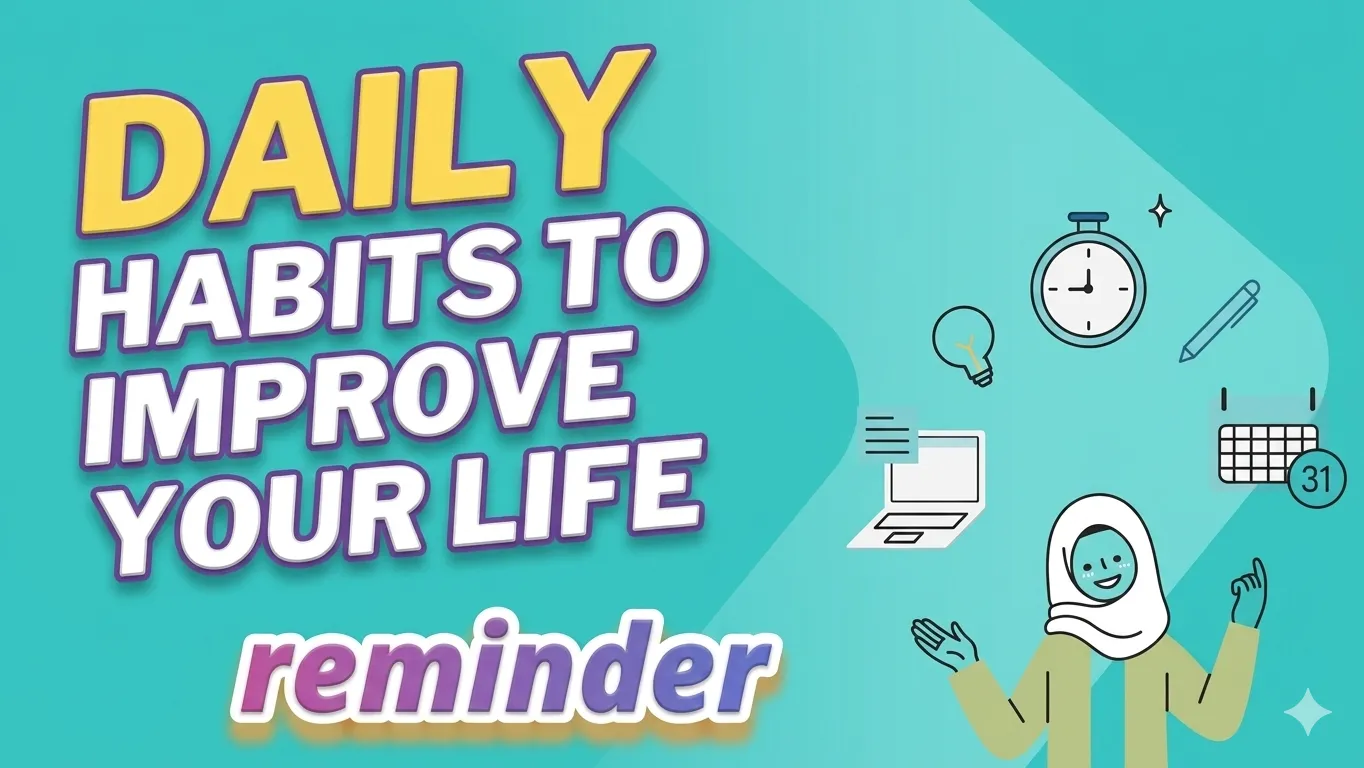 DAILY
HABITS TO
IMPROVE
YOUR LIFE

reminder

31